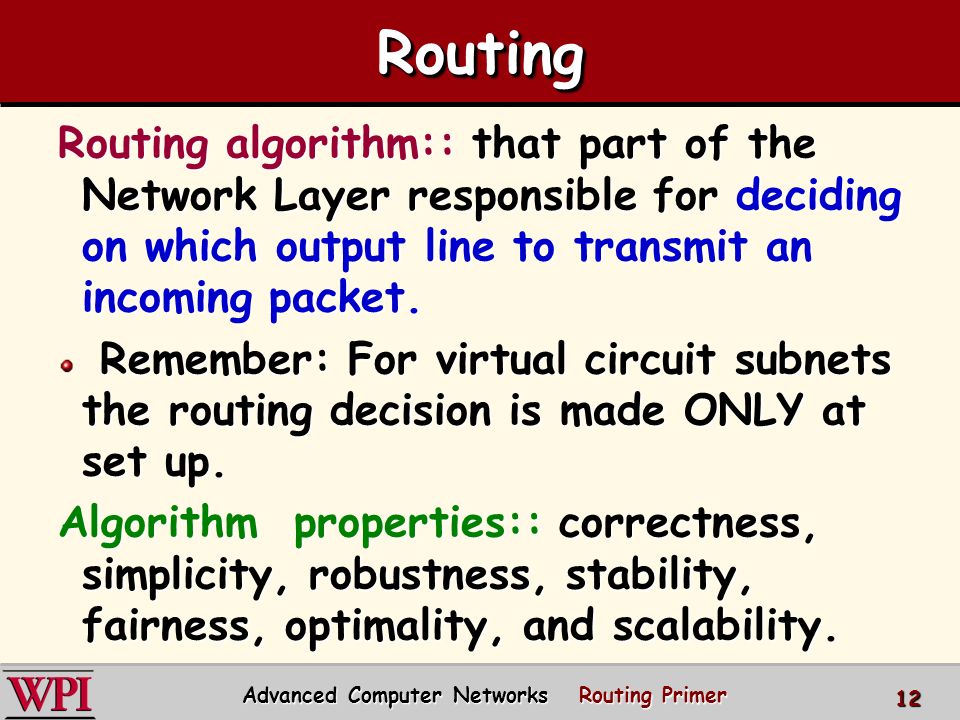 Routing

Routing algorithm:: that part of the Network Layer responsible for deciding on which output line to transmit an incoming packet.

Remember: For virtual circuit subnets the routing decision is made ONLY at set up.

Algorithm properties:: correctness, simplicity, robustness, stability, fairness, optimality, and scalability.

WPI Advanced Computer Networks Routing Primer 12